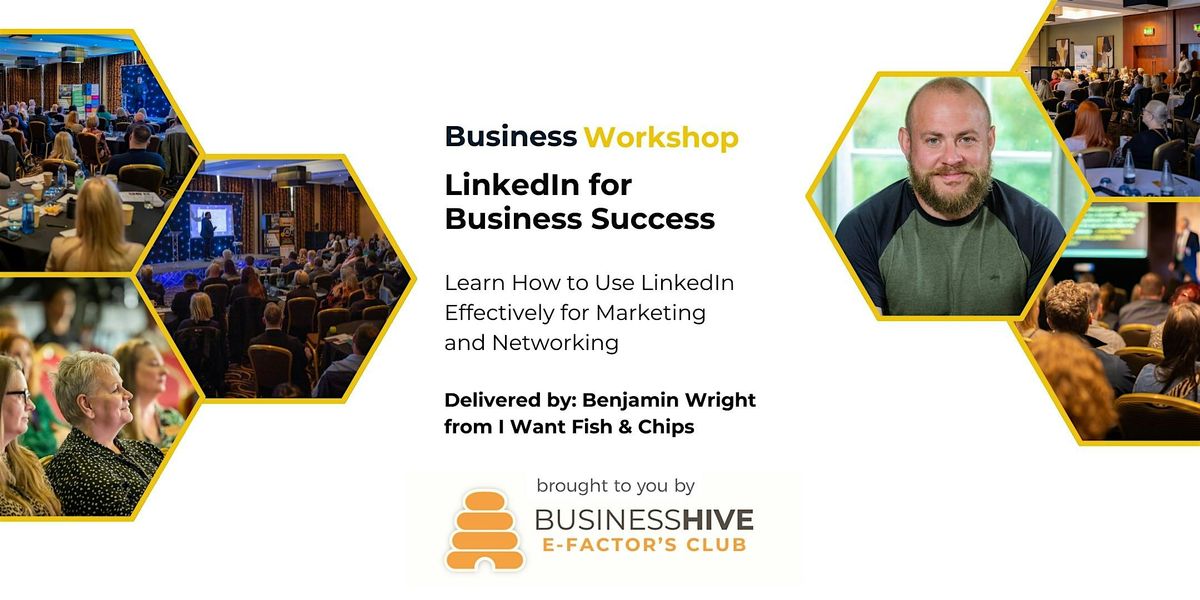 Business Workshop

LinkedIn for Business Success

Learn How to Use LinkedIn Effectively for Marketing and Networking

Delivered by: Benjamin Wright from I Want Fish & Chips

brought to you by

BUSINESSHIVE
E-FACTOR'S CLUB